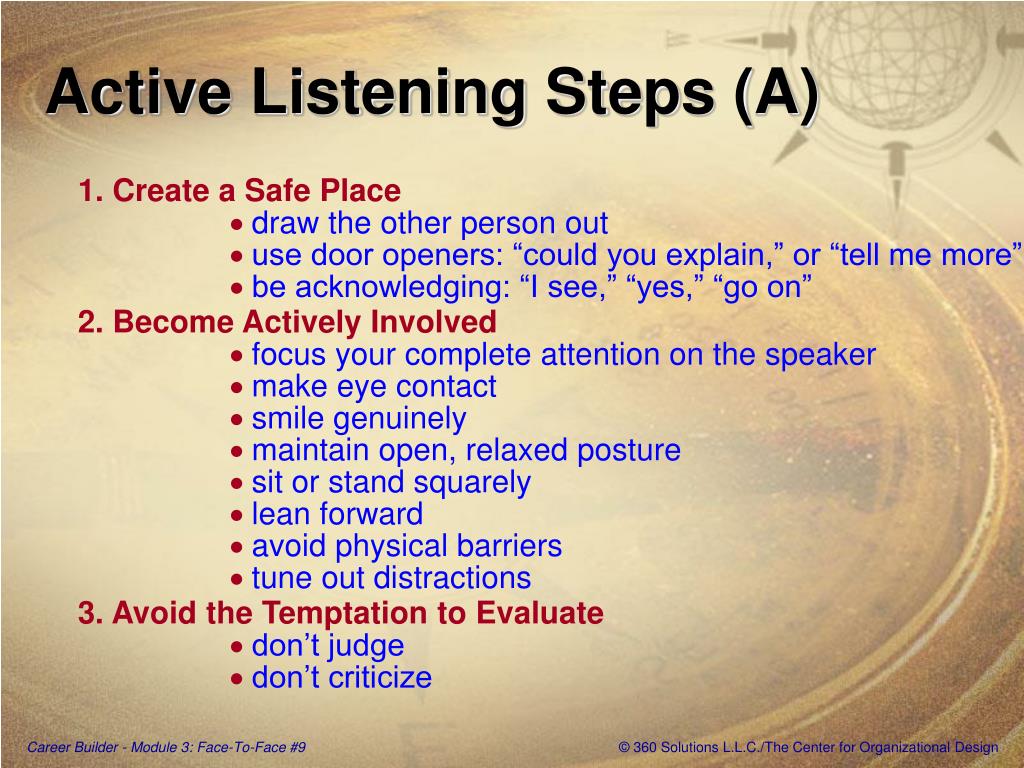 Active Listening Steps (A)

1. Create a Safe Place
• draw the other person out
• use door openers: “could you explain,” or “tell me more”
• be acknowledging: “I see,” “yes,” “go on”

2. Become Actively Involved
• focus your complete attention on the speaker
• make eye contact
• smile genuinely
• maintain open, relaxed posture
• sit or stand squarely
• lean forward
• avoid physical barriers
• tune out distractions

3. Avoid the Temptation to Evaluate
• don’t judge
• don’t criticize

Career Builder - Module 3: Face-To-Face #9

© 360 Solutions L.L.C./The Center for Organizational Design